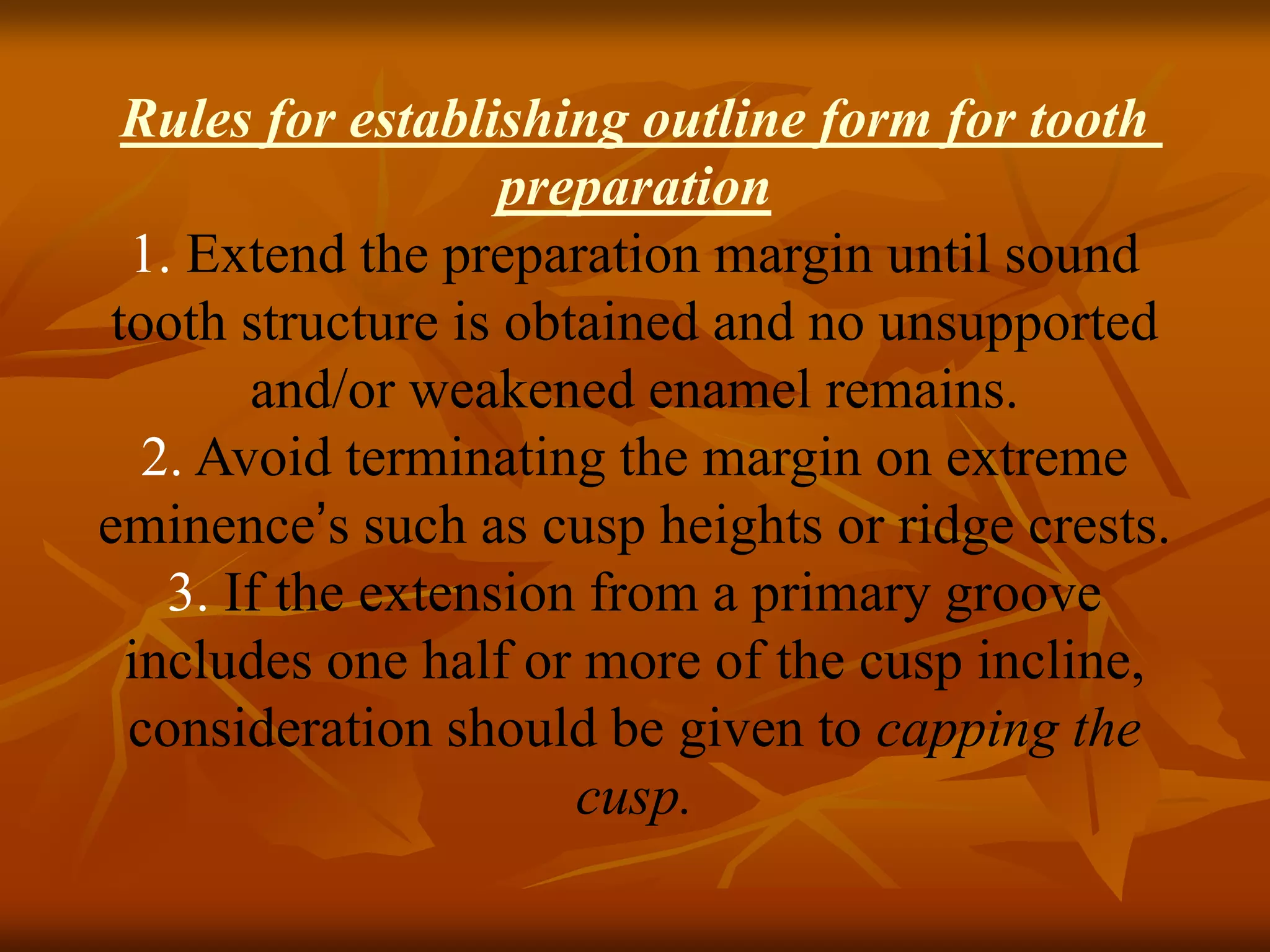 Rules for establishing outline form for tooth preparation

1. Extend the preparation margin until sound tooth structure is obtained and no unsupported and/or weakened enamel remains.

2. Avoid terminating the margin on extreme eminence's such as cusp heights or ridge crests.

3. If the extension from a primary groove includes one half or more of the cusp incline, consideration should be given to capping the cusp.